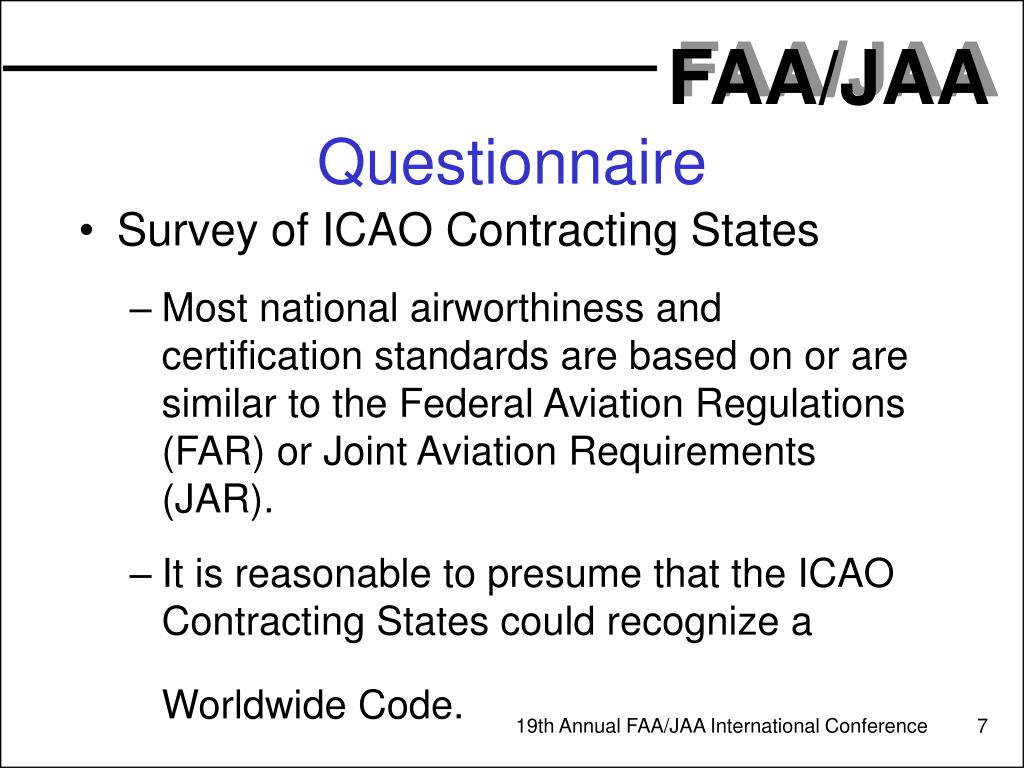 FAA/JAA

Questionnaire

• Survey of ICAO Contracting States

– Most national airworthiness and certification standards are based on or are similar to the Federal Aviation Regulations (FAR) or Joint Aviation Requirements (JAR).

– It is reasonable to presume that the ICAO Contracting States could recognize a

Worldwide Code.

19th Annual FAA/JAA International Conference

7